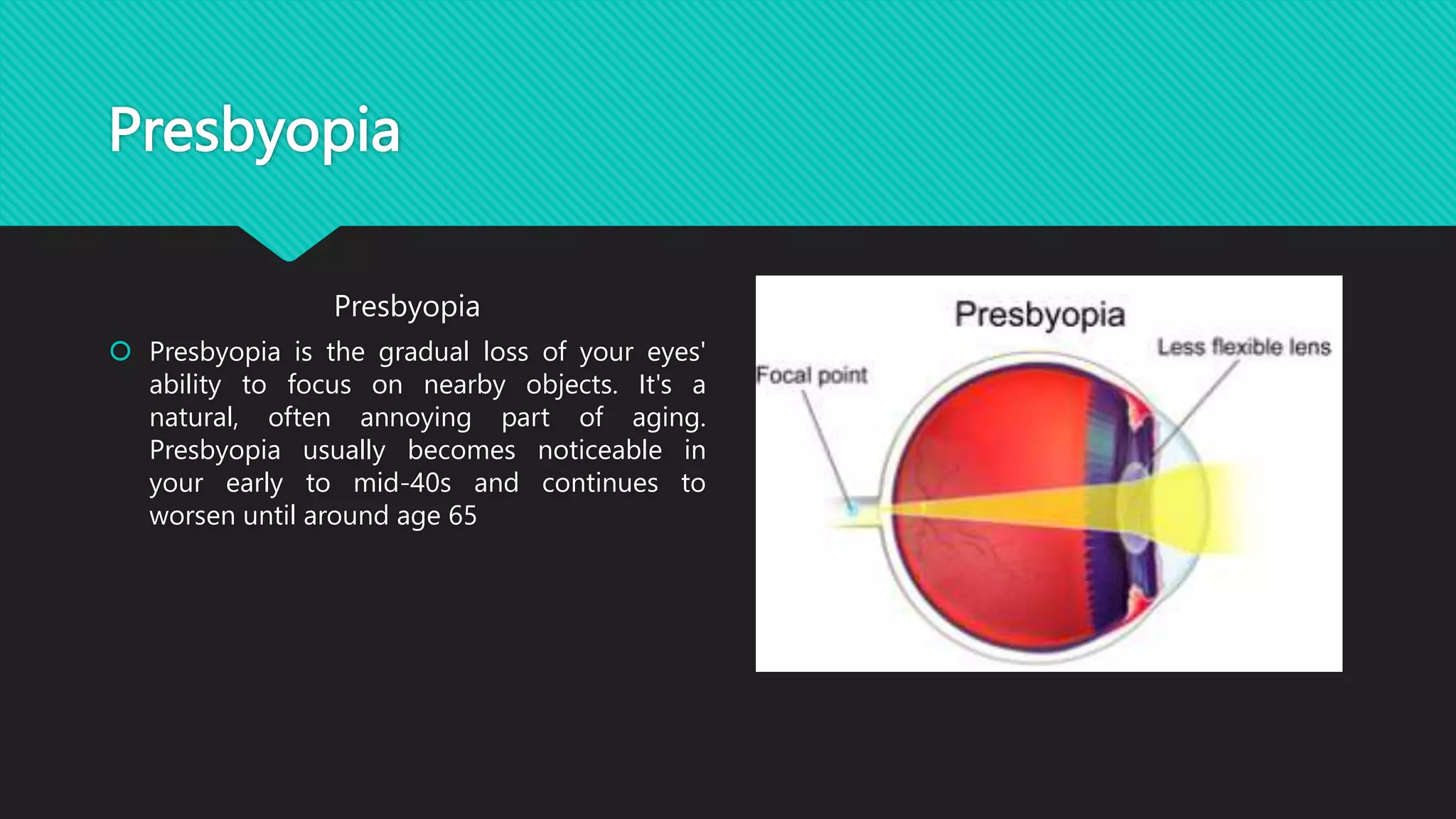 Presbyopia

Presbyopia

Presbyopia is the gradual loss of your eyes' ability to focus on nearby objects. It's a natural, often annoying part of aging. Presbyopia usually becomes noticeable in your early to mid-40s and continues to worsen until around age 65

Presbyopia

Less flexible lens

Focal point